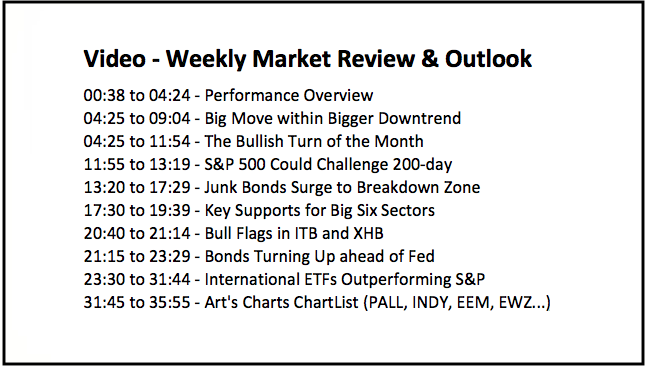 Video - Weekly Market Review & Outlook

00:38 to 04:24 - Performance Overview
04:25 to 09:04 - Big Move within Bigger Downtrend
04:25 to 11:54 - The Bullish Turn of the Month
11:55 to 13:19 - S&P 500 Could Challenge 200-day
13:20 to 17:29 - Junk Bonds Surge to Breakdown Zone
17:30 to 19:39 - Key Supports for Big Six Sectors
20:40 to 21:14 - Bull Flags in ITB and XHB
21:15 to 23:29 - Bonds Turning Up ahead of Fed
23:30 to 31:44 - International ETFs Outperforming S&P
31:45 to 35:55 - Art's Charts ChartList (PALL, INDY, EEM, EWZ...)